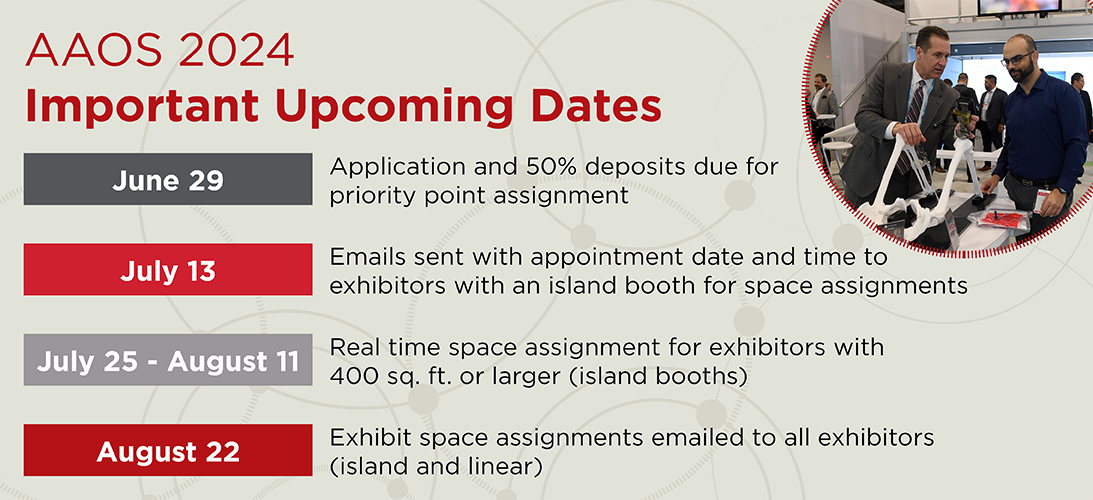 AAOS 2024
Important Upcoming Dates

June 29
Application and 50% deposits due for priority point assignment

July 13
Emails sent with appointment date and time to exhibitors with an island booth for space assignments

July 25 - August 11
Real time space assignment for exhibitors with 400 sq. ft. or larger (island booths)

August 22
Exhibit space assignments emailed to all exhibitors (island and linear)